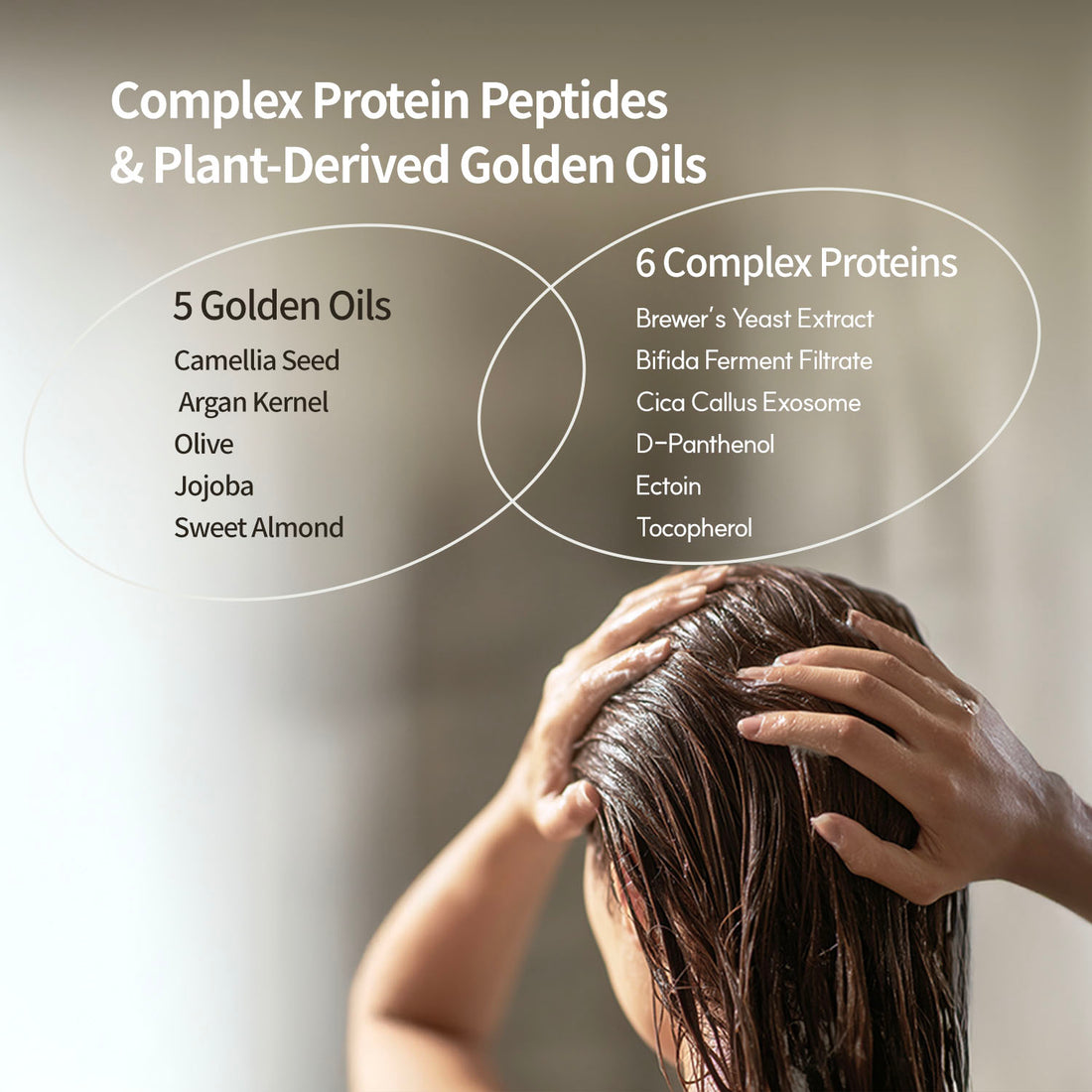 Complex Protein Peptides
& Plant-Derived Golden Oils

5 Golden Oils
Camellia Seed
Argan Kernel
Olive
Jojoba
Sweet Almond

6 Complex Proteins
Brewer's Yeast Extract
Bifida Ferment Filtrate
Cica Callus Exosome
D-Panthenol
Ectoin
Tocopherol